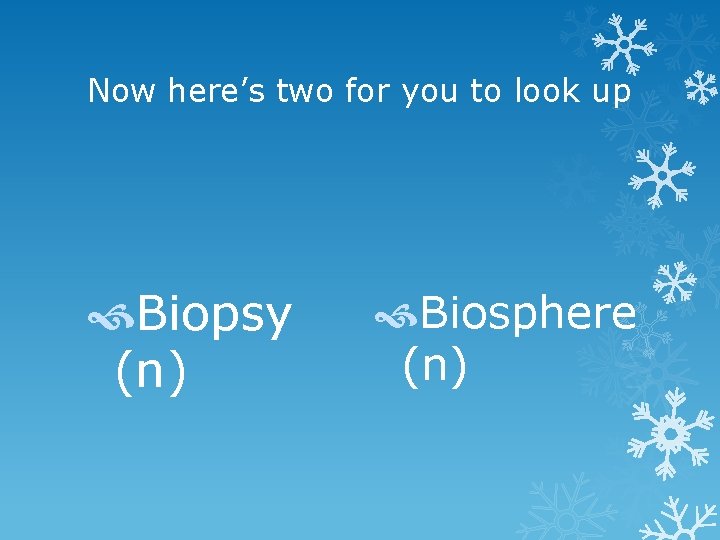 Now here’s two for you to look up

Biopsy (n)

Biosphere (n)